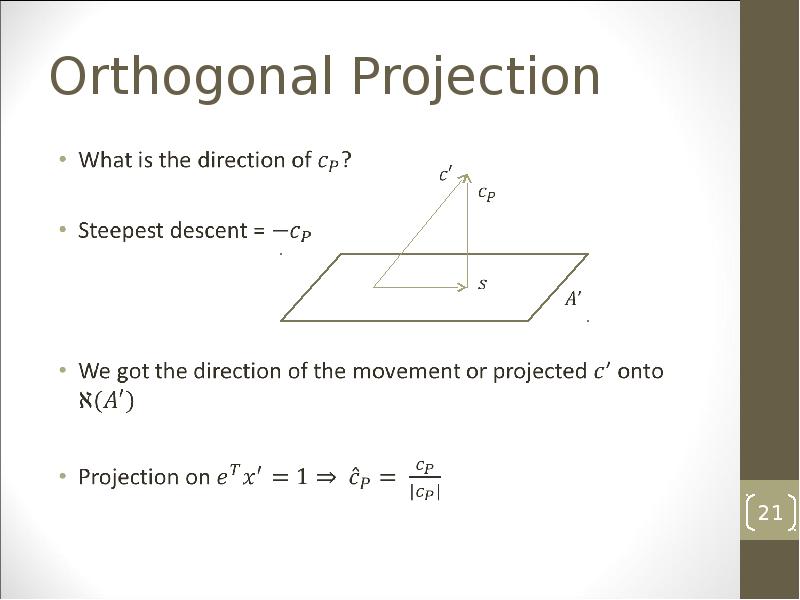 Orthogonal Projection

• What is the direction of $c_P$?

• Steepest descent = $-c_P$

$c'$

$c_P$

$s$

$A'$

• We got the direction of the movement or projected $c'$ onto $\aleph(A')$

• Projection on $e^T x' = 1 \Rightarrow \hat{c}_P = \frac{c_P}{|c_P|}$

21